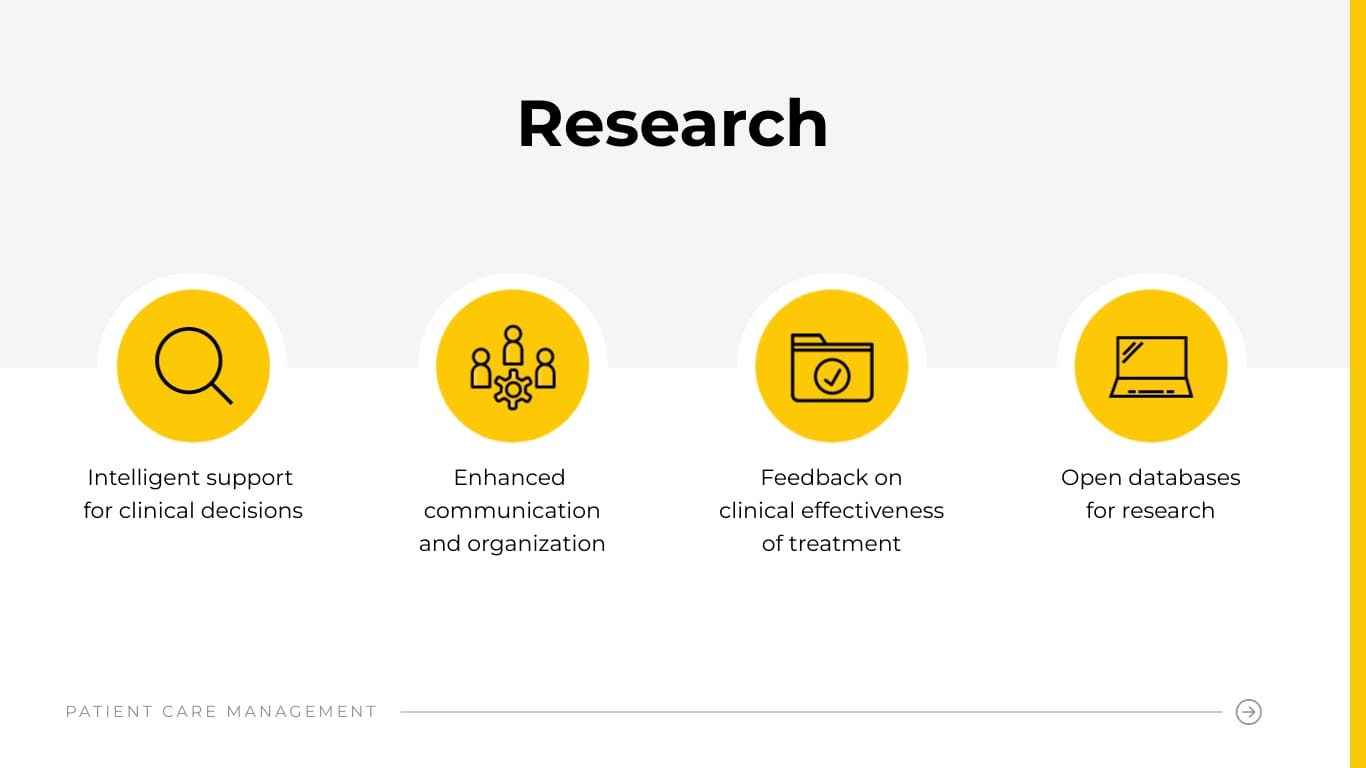 Research

Intelligent support for clinical decisions

Enhanced communication and organization

Feedback on clinical effectiveness of treatment

Open databases for research

PATIENT CARE MANAGEMENT